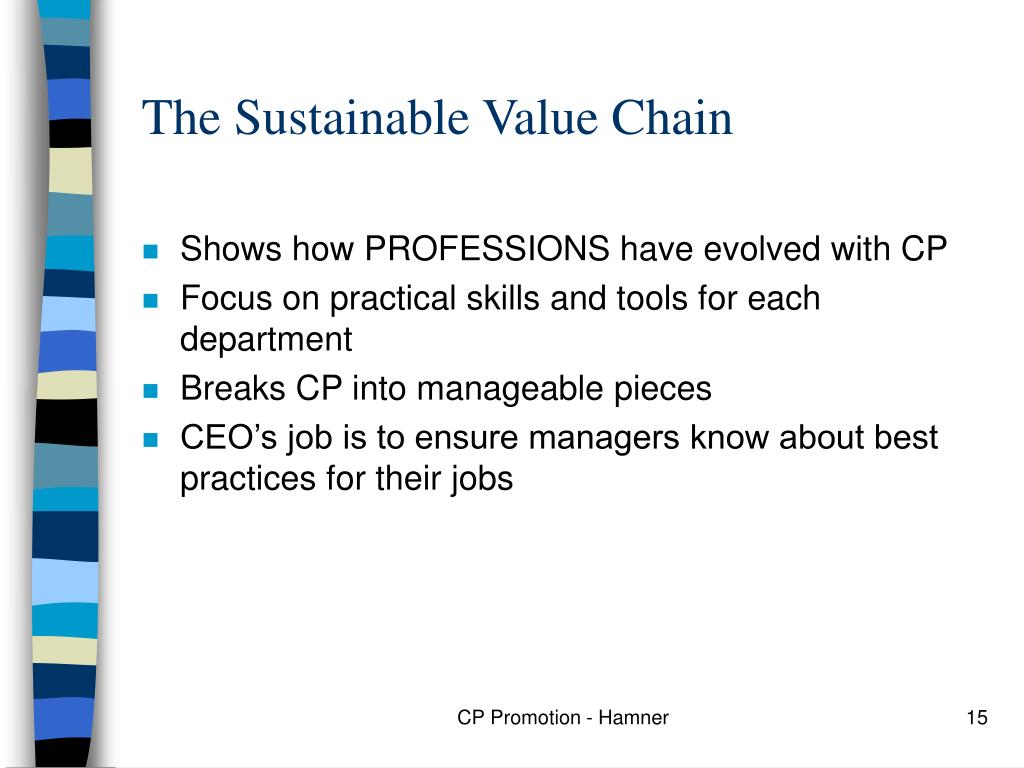 The Sustainable Value Chain

- Shows how PROFESSIONS have evolved with CP
- Focus on practical skills and tools for each department
- Breaks CP into manageable pieces
- CEO’s job is to ensure managers know about best practices for their jobs

CP Promotion - Hamner

15